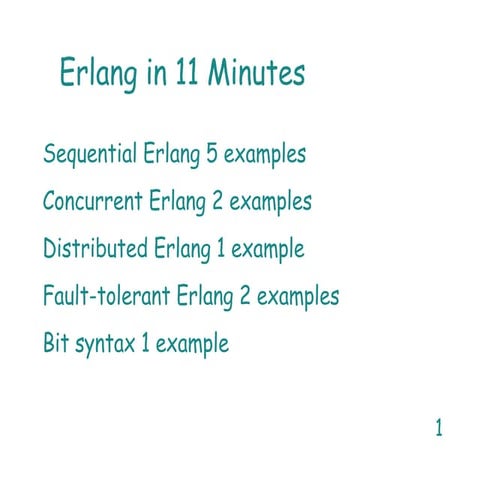 Erlang in 11 Minutes

Sequential Erlang 5 examples

Concurrent Erlang 2 examples

Distributed Erlang 1 example

Fault-tolerant Erlang 2 examples

Bit syntax 1 example

1